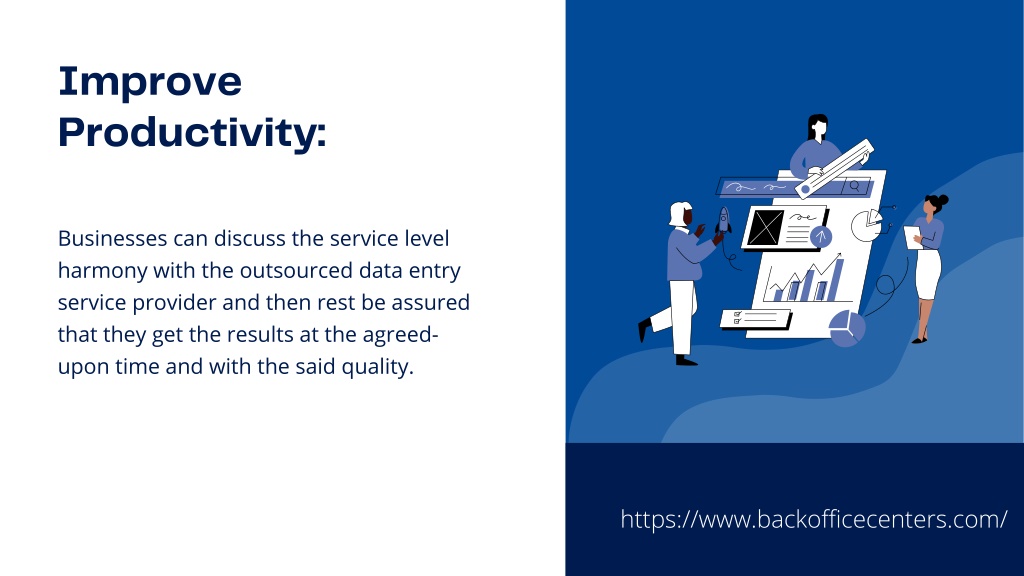 Improve Productivity:

Businesses can discuss the service level harmony with the outsourced data entry service provider and then rest be assured that they get the results at the agreed-upon time and with the said quality.

https://www.backofficecenters.com/